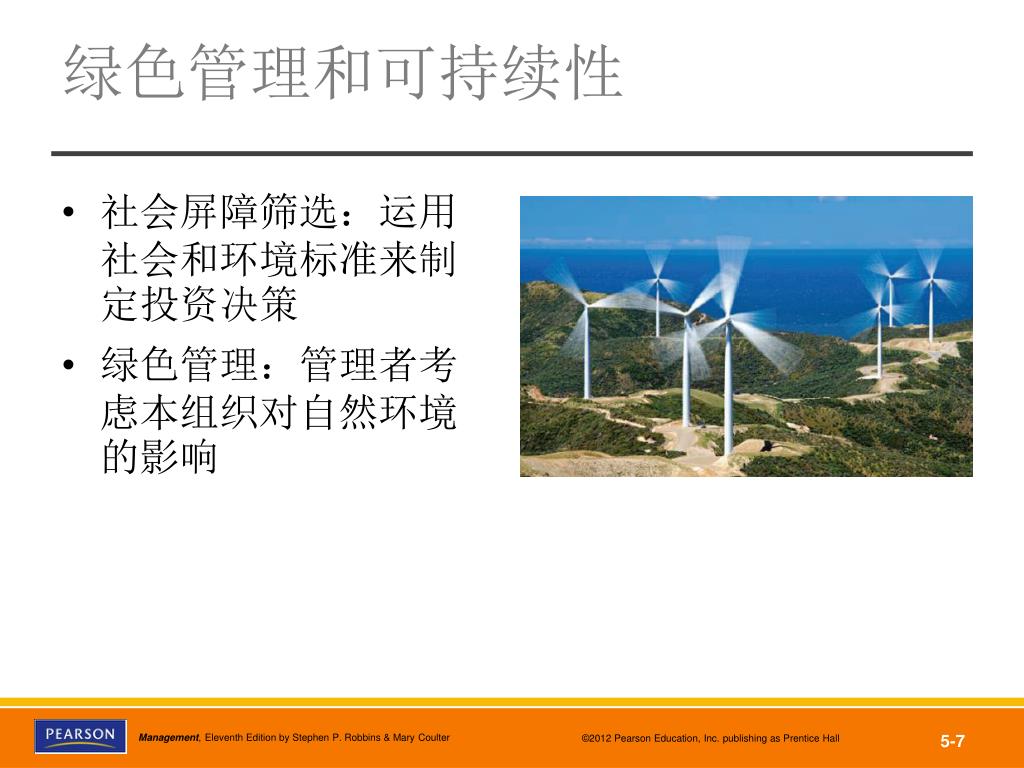 绿色管理和可持续性

• 社会屏障筛选：运用社会和环境标准来制定投资决策
• 绿色管理：管理者考虑本组织对自然环境的影响

PEARSON

Management, Eleventh Edition by Stephen P. Robbins & Mary Coulter

©2012 Pearson Education, Inc. publishing as Prentice Hall

5-7